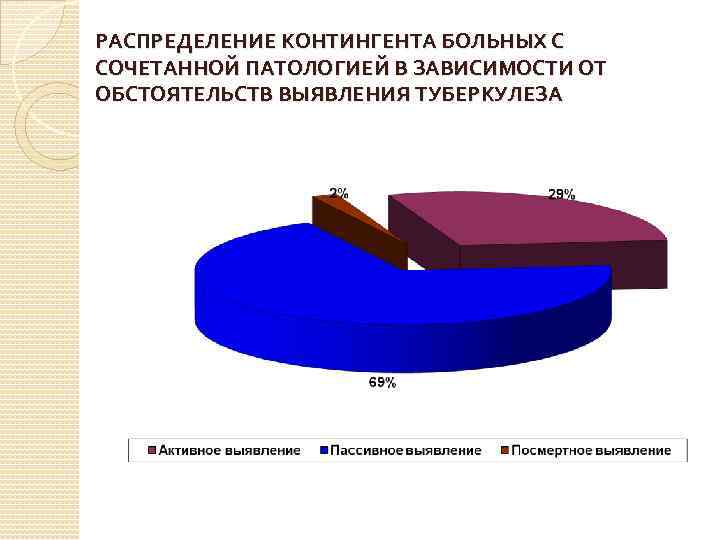 РАСПРЕДЕЛЕНИЕ КОНТИНГЕНТА БОЛЬНЫХ С СОЧЕТАННОЙ ПАТОЛОГИЕЙ В ЗАВИСИМОСТИ ОТ ОБСТОЯТЕЛЬСТВ ВЫЯВЛЕНИЯ ТУБЕРКУЛЕЗА

2%

29%

69%

Активное выявление
Пассивное выявление
Посмертное выявление